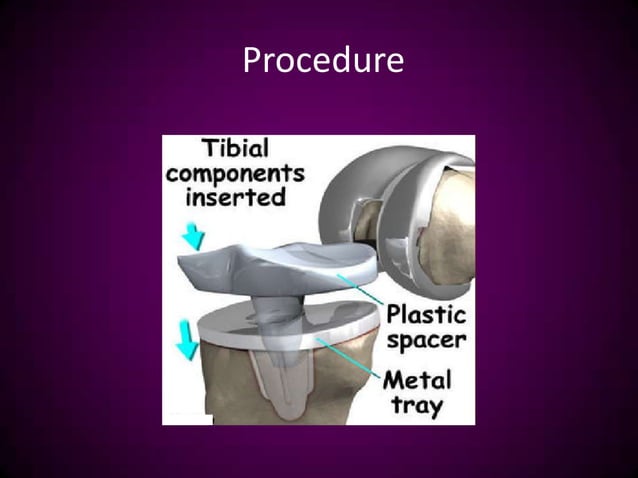 Procedure

Tibial components inserted

Plastic spacer

Metal tray